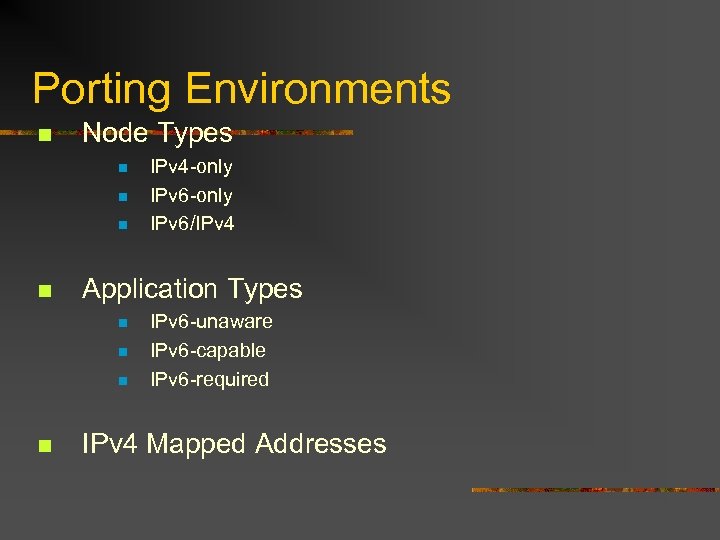 Porting Environments

Node Types
IPv4-only
IPv6-only
IPv6/IPv4

Application Types
IPv6-unaware
IPv6-capable
IPv6-required

IPv4 Mapped Addresses